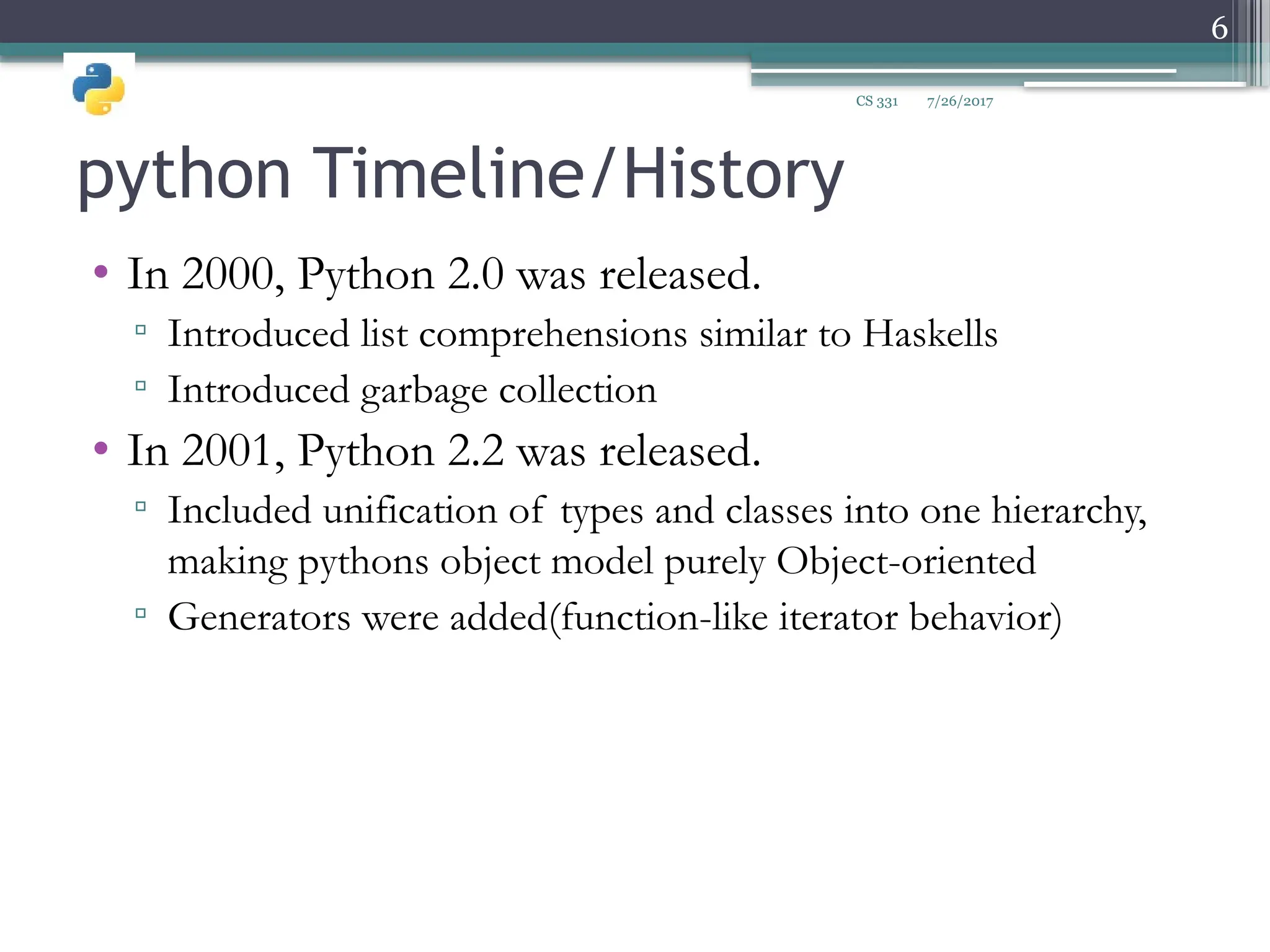 6

CS 331 7/26/2017

python Timeline/History

• In 2000, Python 2.0 was released.
 ▫ Introduced list comprehensions similar to Haskells
 ▫ Introduced garbage collection
• In 2001, Python 2.2 was released.
 ▫ Included unification of types and classes into one hierarchy, making pythons object model purely Object-oriented
 ▫ Generators were added(function-like iterator behavior)